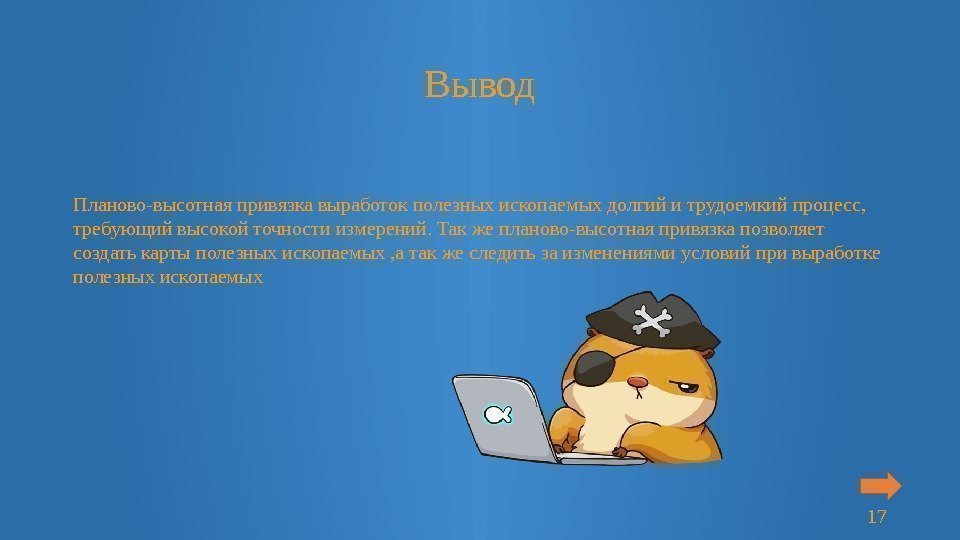 Вывод

Планово-высотная привязка выработок полезных ископаемых долгий и трудоемкий процесс, требующий высокой точности измерений. Так же планово-высотная привязка позволяет создать карты полезных ископаемых ,а так же следить за изменениями условий при выработке полезных ископаемых

17